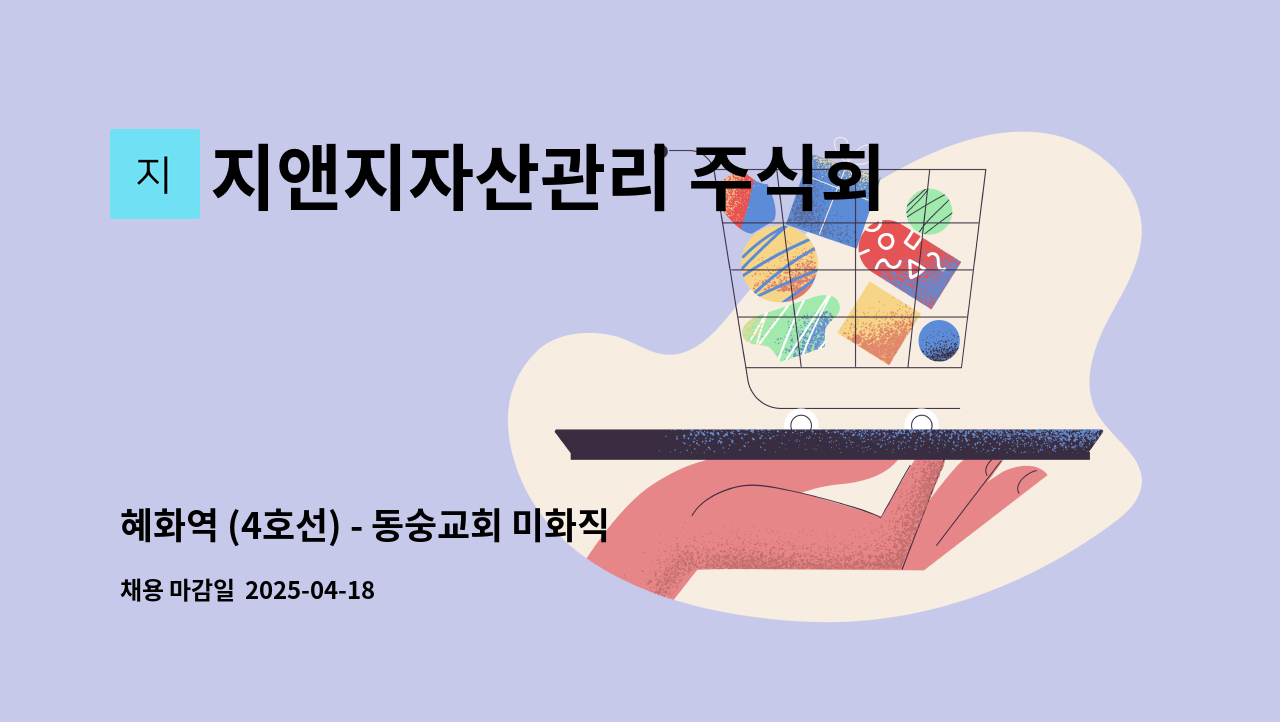 지

지앤지자산관리 주식회

혜화역 (4호선) - 동숭교회 미화직

채용 마감일 2025-04-18